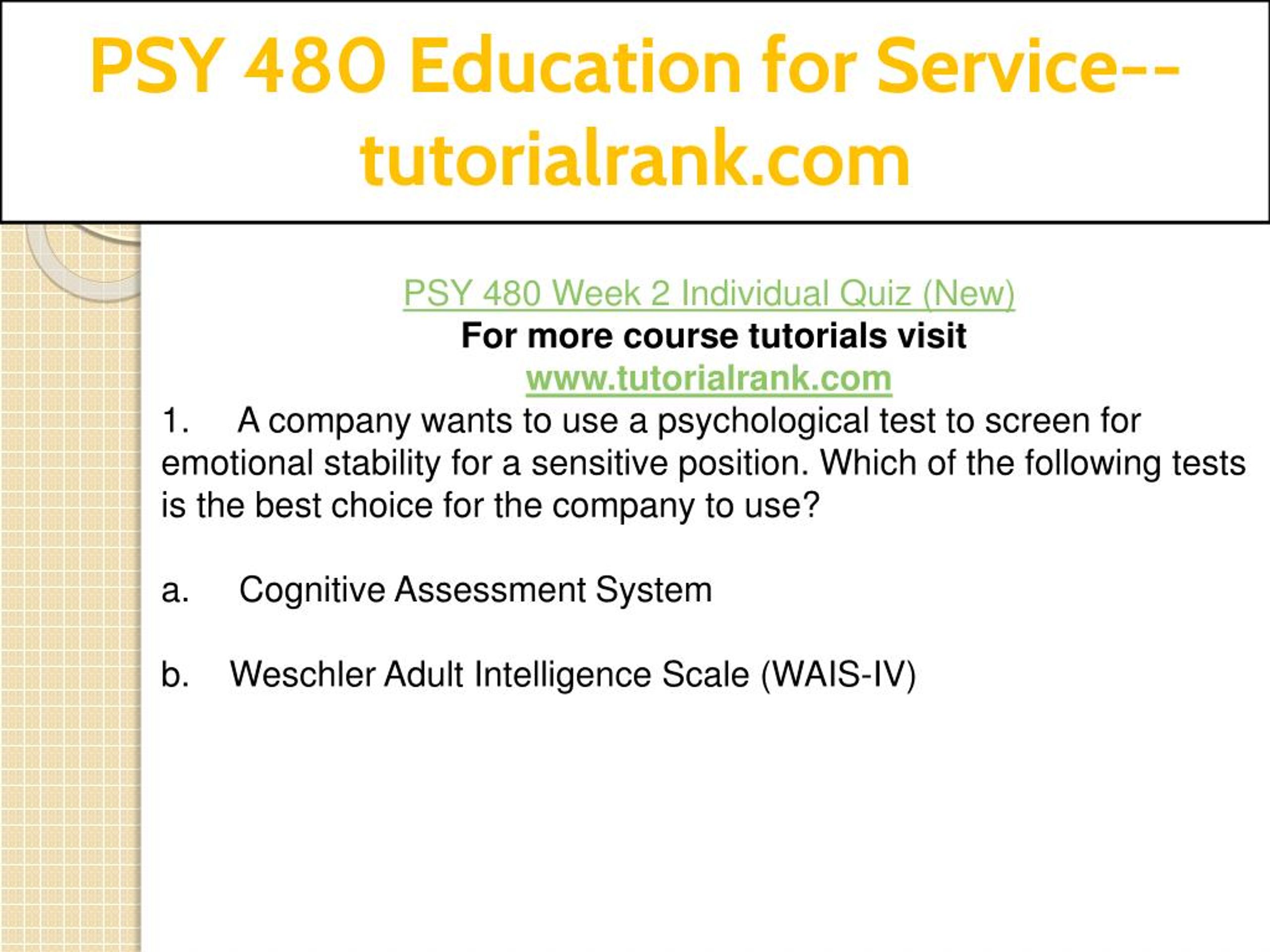 PSY 480 Education for Service--tutorialrank.com

PSY 480 Week 2 Individual Quiz (New)
For more course tutorials visit
www.tutorialrank.com

1. A company wants to use a psychological test to screen for emotional stability for a sensitive position. Which of the following tests is the best choice for the company to use?

a. Cognitive Assessment System

b. Weschler Adult Intelligence Scale (WAIS-IV)